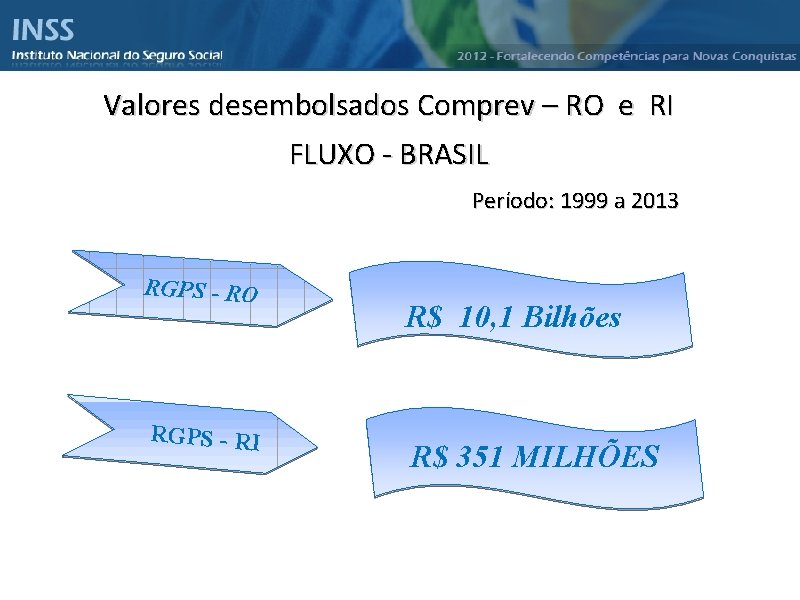 INSS
Instituto Nacional do Seguro Social

2012 - Fortalecendo Competências para Novas Conquistas

Valores desembolsados Comprev – RO e RI

FLUXO - BRASIL

Período: 1999 a 2013

RGPS - RO

R$ 10,1 Bilhões

RGPS - RI

R$ 351 MILHÕES